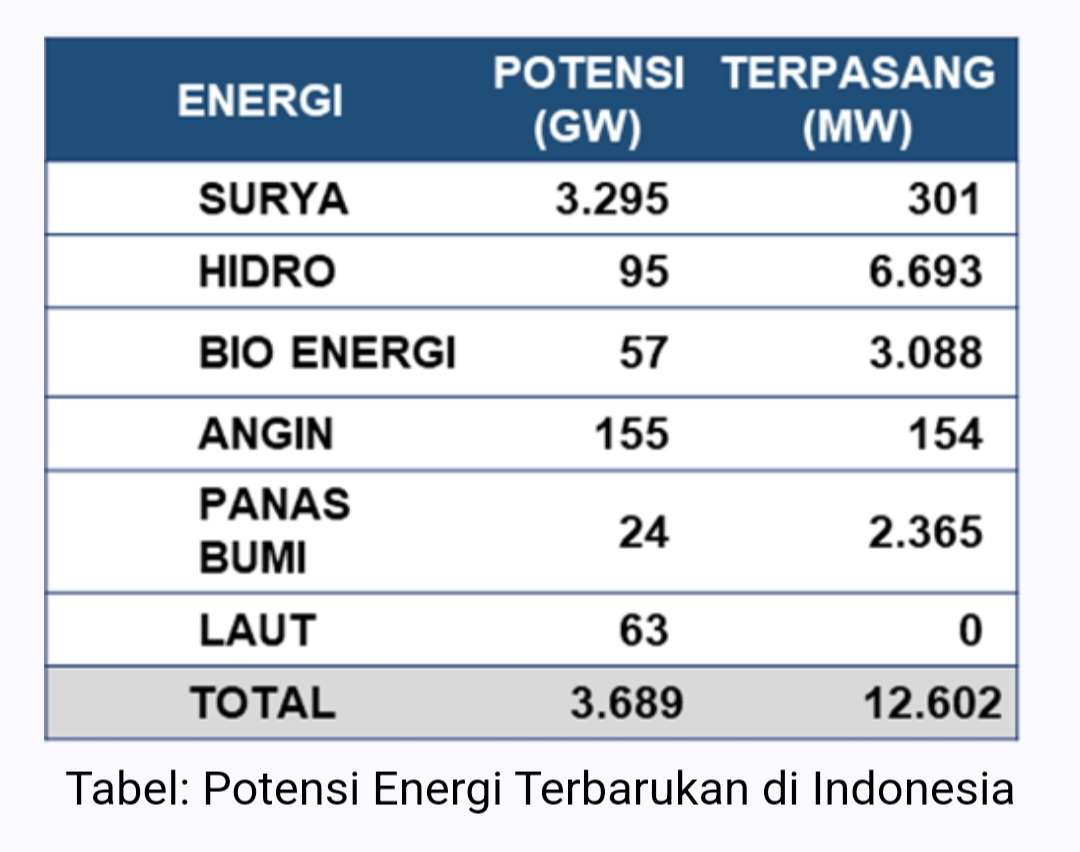 | ENERGI | POTENSI (GW) | TERPASANG (MW) |
|---|---|---|
| SURYA | 3.295 | 301 |
| HIDRO | 95 | 6.693 |
| BIO ENERGI | 57 | 3.088 |
| ANGIN | 155 | 154 |
| PANAS BUMI | 24 | 2.365 |
| LAUT | 63 | 0 |
| TOTAL | 3.689 | 12.602 |

Tabel: Potensi Energi Terbarukan di Indonesia